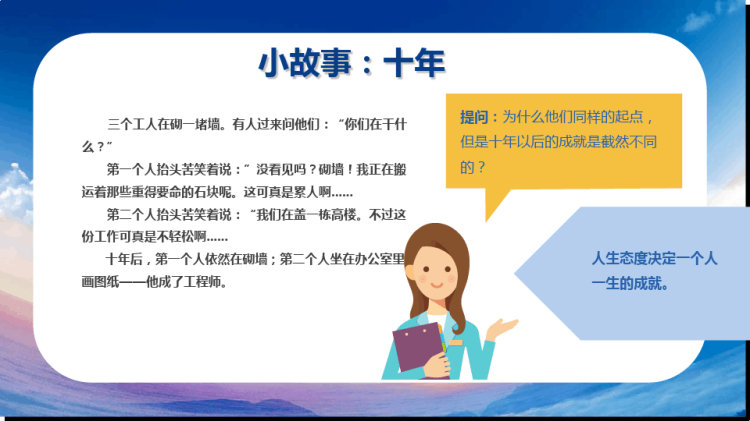 小故事：十年

三个工人在砌一堵墙。有人过来问他们：“你们在干什么？”

第一个人抬头苦笑着说：”没看见吗？砌墙！我正在搬运着那些重得要命的石块呢。这可真是累人啊……

第二个人抬头苦笑着说：“我们在盖一栋高楼。不过这份工作可真是不轻松啊……

十年后，第一个人依然在砌墙；第二个人坐在办公室里画图纸——他成了工程师。

提问：为什么他们同样的起点，但是十年以后的成就是截然不同的？

人生态度决定一个人一生的成就。